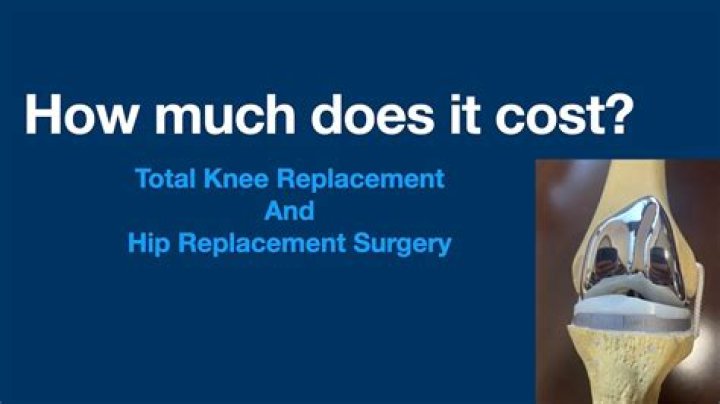 How much does it cost?

Total Knee Replacement
And
Hip Replacement Surgery